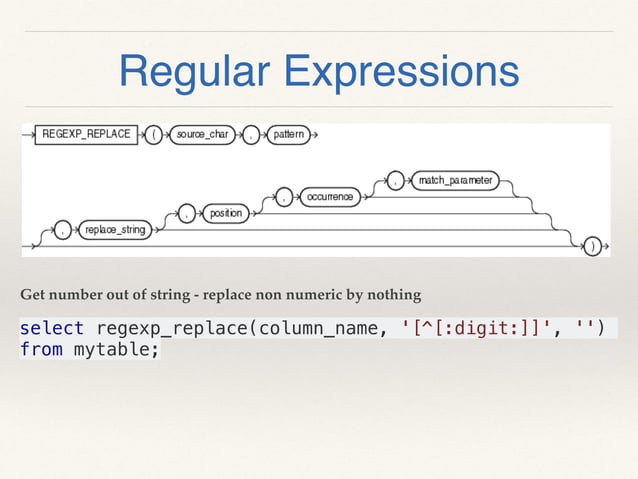 Regular Expressions

REGEXP_REPLACE ( source_char , pattern

, replace_string , position , occurrence , match_parameter )

Get number out of string - replace non numeric by nothing

select regexp_replace(column_name, '[^[:digit:]]', '')
from mytable;